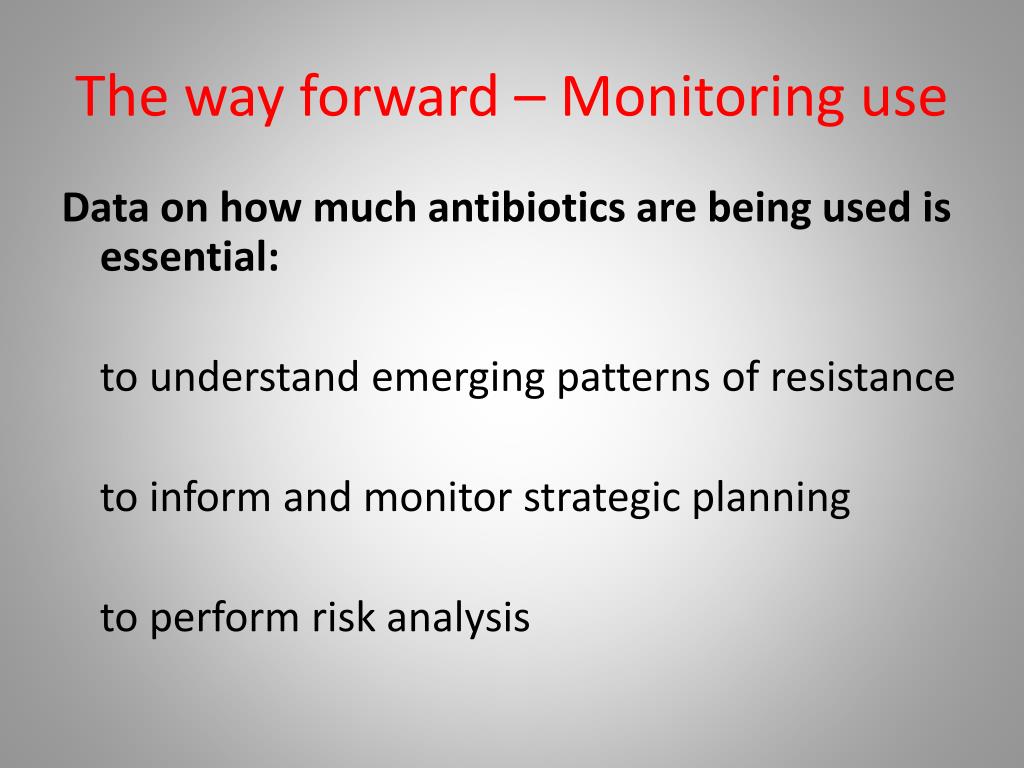 The way forward – Monitoring use

Data on how much antibiotics are being used is essential:

to understand emerging patterns of resistance

to inform and monitor strategic planning

to perform risk analysis